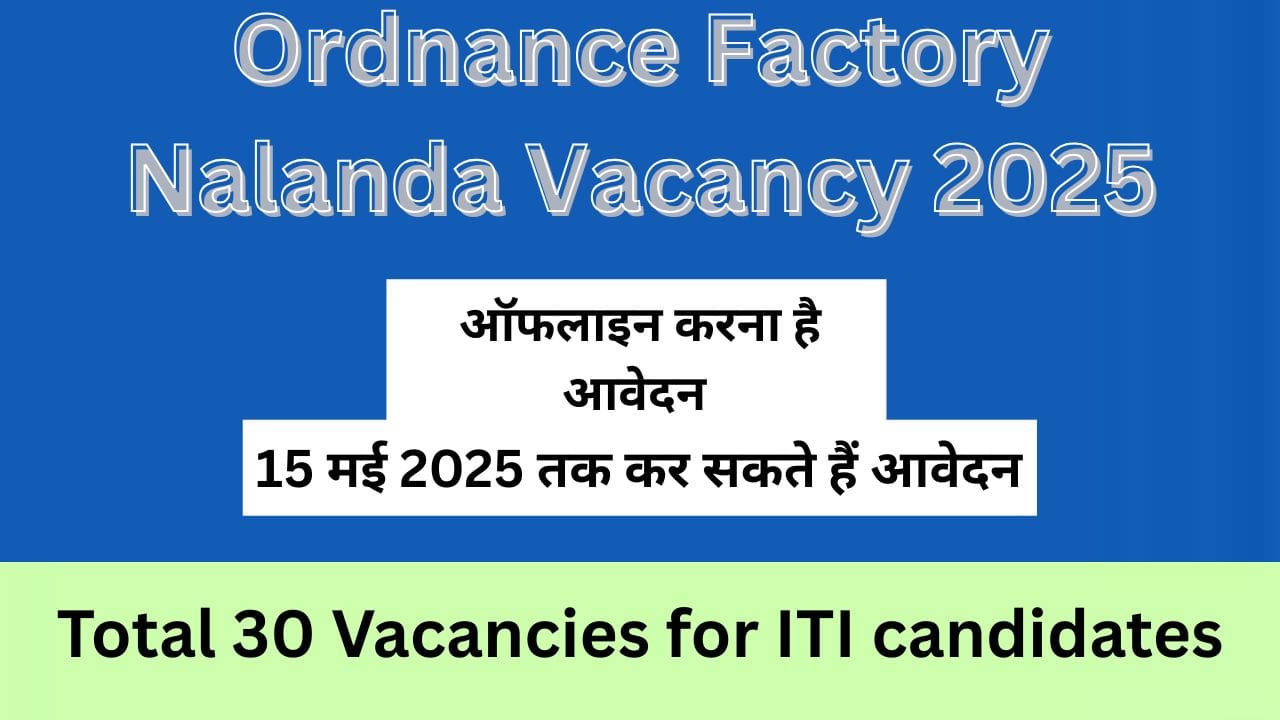 Ordnance Factory Nalanda Vacancy 2025

ऑफलाइन करना है आवेदन

15 मई 2025 तक कर सकते हैं आवेदन

Total 30 Vacancies for ITI candidates